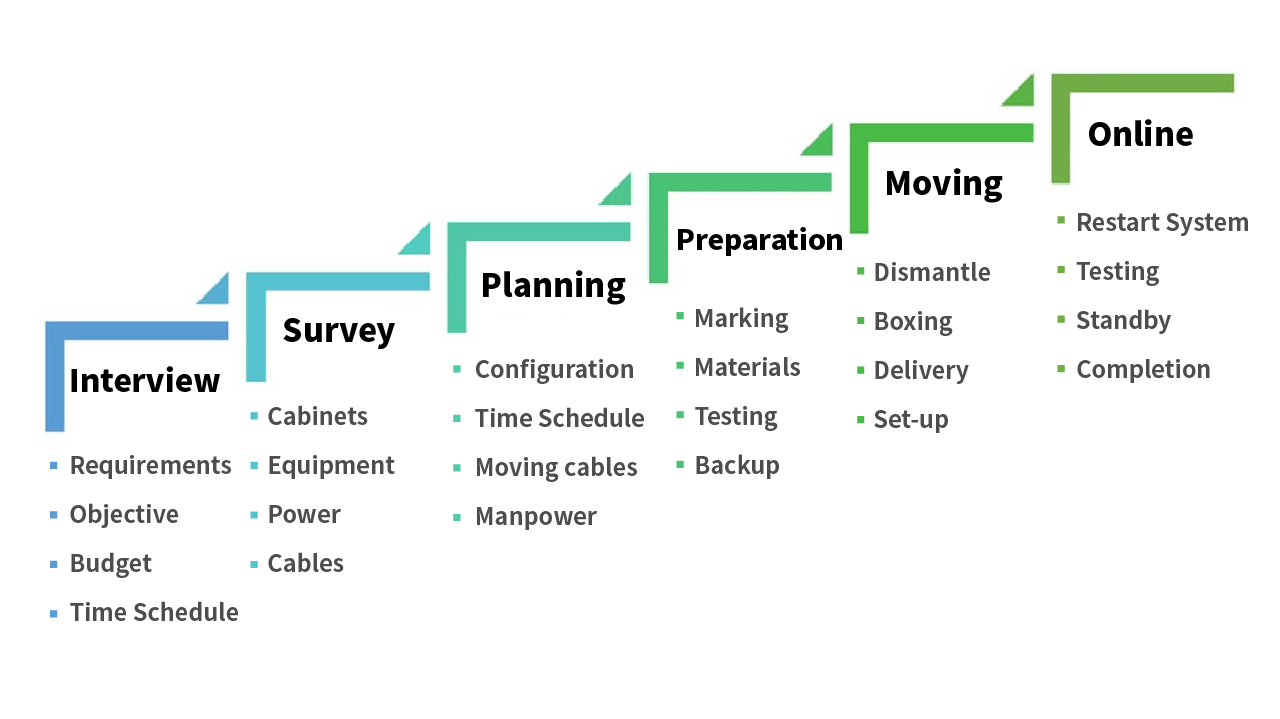 Interview
- Requirements
- Objective
- Budget
- Time Schedule

Survey
- Cabinets
- Equipment
- Power
- Cables

Planning
- Configuration
- Time Schedule
- Moving cables
- Manpower

Preparation
- Marking
- Materials
- Testing
- Backup

Moving
- Dismantle
- Boxing
- Delivery
- Set-up

Online
- Restart System
- Testing
- Standby
- Completion